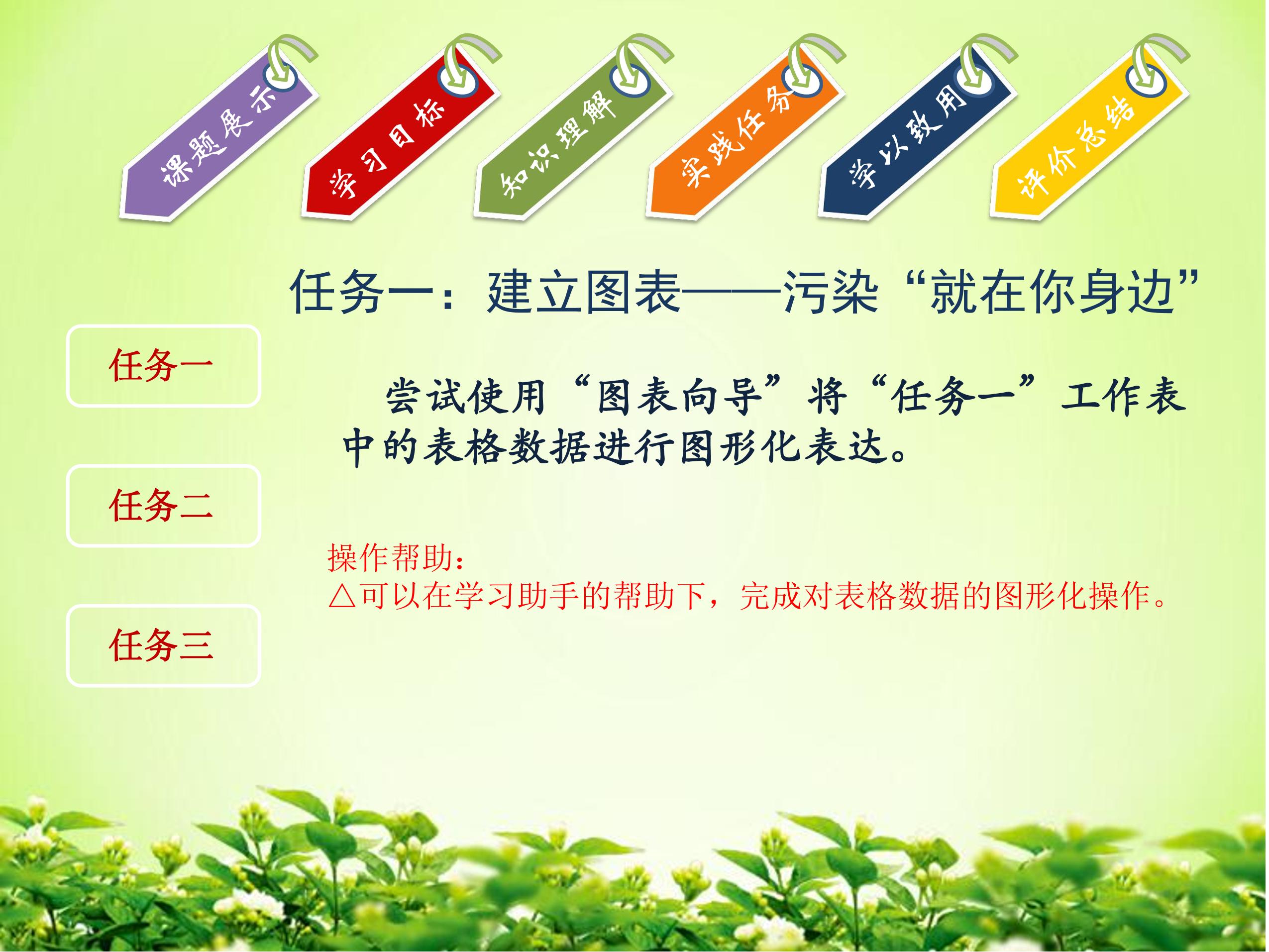 课题展示

学习目标

知识理解

实践任务

学以致用

评价总结

任务一：建立图表——污染“就在你身边”

任务一

任务二

任务三

尝试使用“图表向导”将“任务一”工作表中的表格数据进行图形化表达。

操作帮助：
△可以在学习助手的帮助下，完成对表格数据的图形化操作。